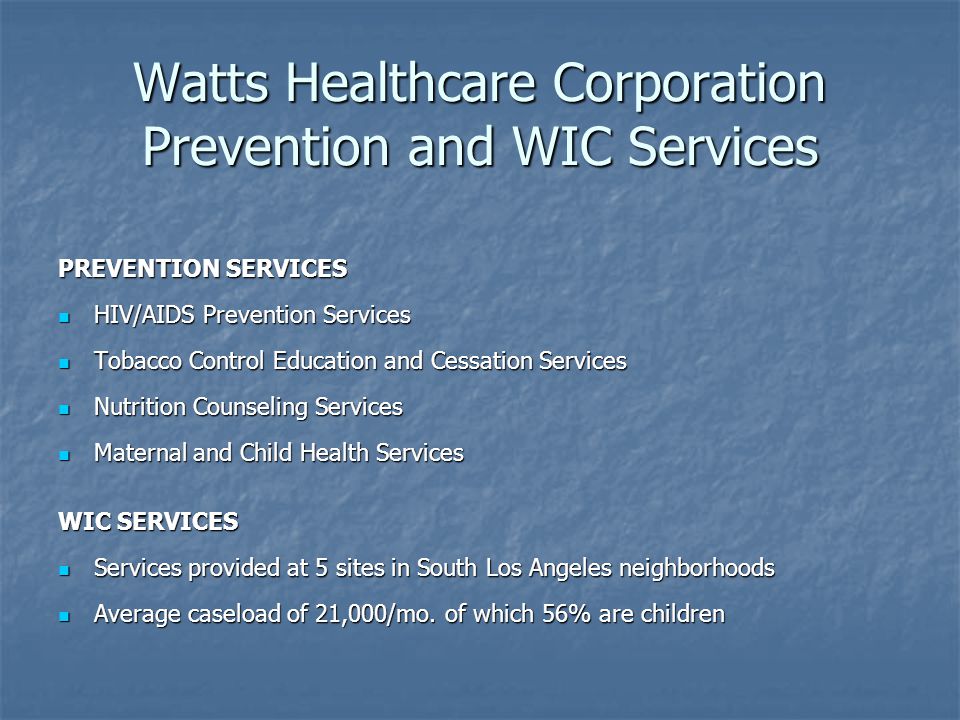 Watts Healthcare Corporation Prevention and WIC Services

PREVENTION SERVICES

- HIV/AIDS Prevention Services
- Tobacco Control Education and Cessation Services
- Nutrition Counseling Services
- Maternal and Child Health Services

WIC SERVICES

- Services provided at 5 sites in South Los Angeles neighborhoods
- Average caseload of 21,000/mo. of which 56% are children